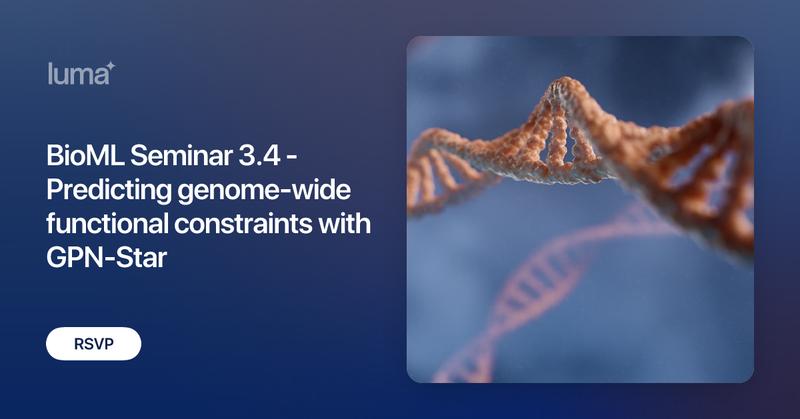 luma

BioML Seminar 3.4 - Predicting genome-wide functional constraints with GPN-Star

RSVP